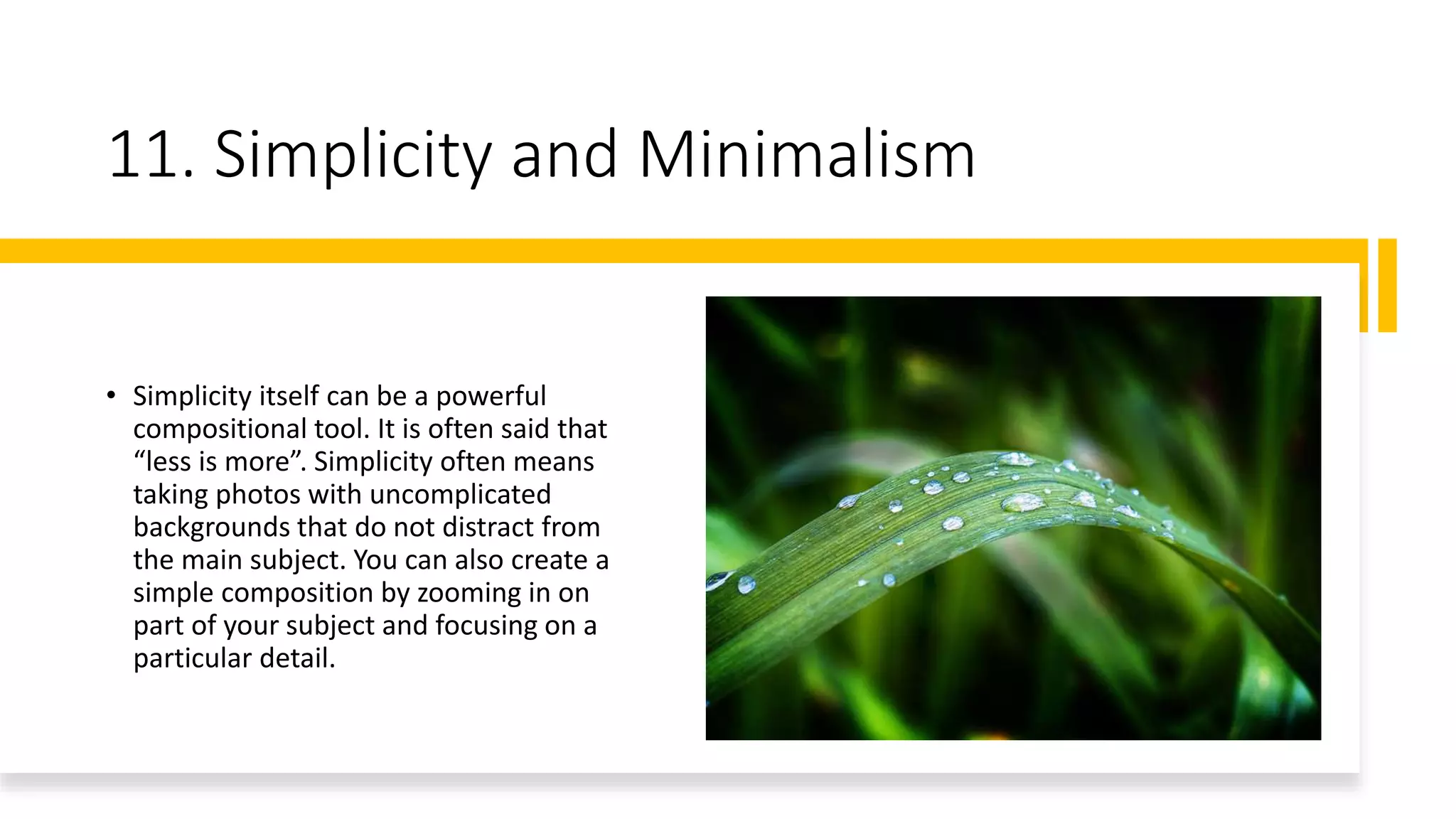 11. Simplicity and Minimalism

• Simplicity itself can be a powerful compositional tool. It is often said that “less is more”. Simplicity often means taking photos with uncomplicated backgrounds that do not distract from the main subject. You can also create a simple composition by zooming in on part of your subject and focusing on a particular detail.